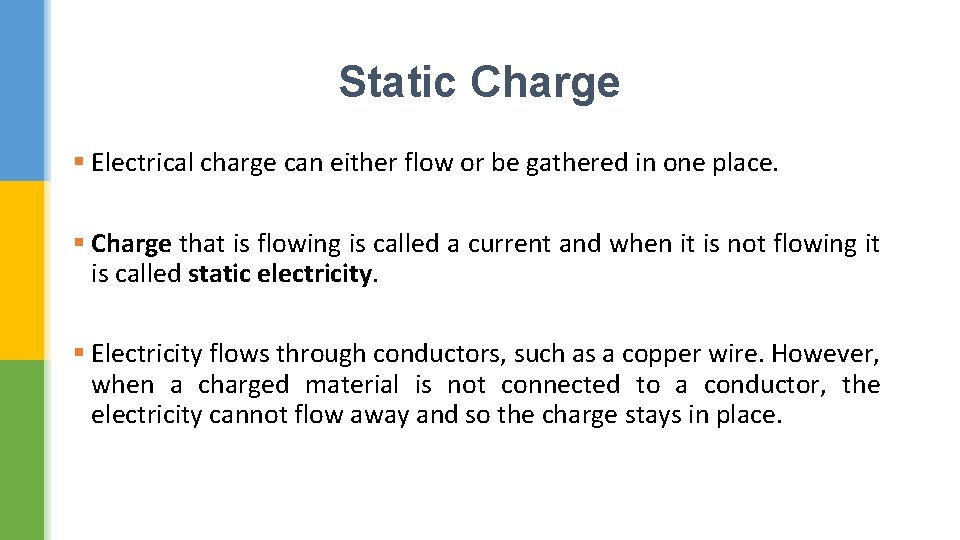 Static Charge

▪ Electrical charge can either flow or be gathered in one place.

▪ Charge that is flowing is called a current and when it is not flowing it is called static electricity.

▪ Electricity flows through conductors, such as a copper wire. However, when a charged material is not connected to a conductor, the electricity cannot flow away and so the charge stays in place.